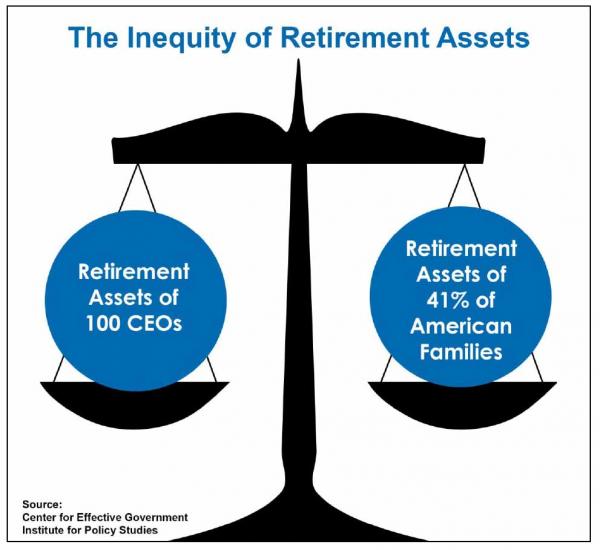 The Inequity of Retirement Assets

Retirement Assets of 100 CEOs

Retirement Assets of 41% of American Families

Source:
Center for Effective Government
Institute for Policy Studies